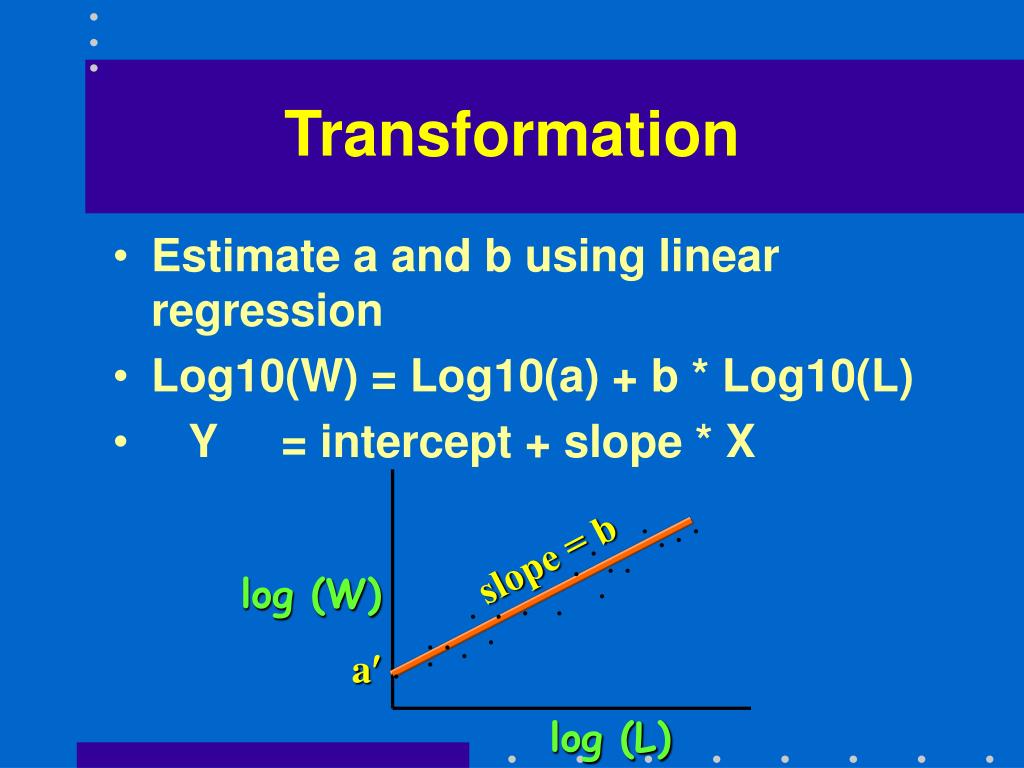 Transformation

• Estimate a and b using linear regression
• Log10(W) = Log10(a) + b * Log10(L)
• Y = intercept + slope * X

slope = b

log (W)

a′

log (L)